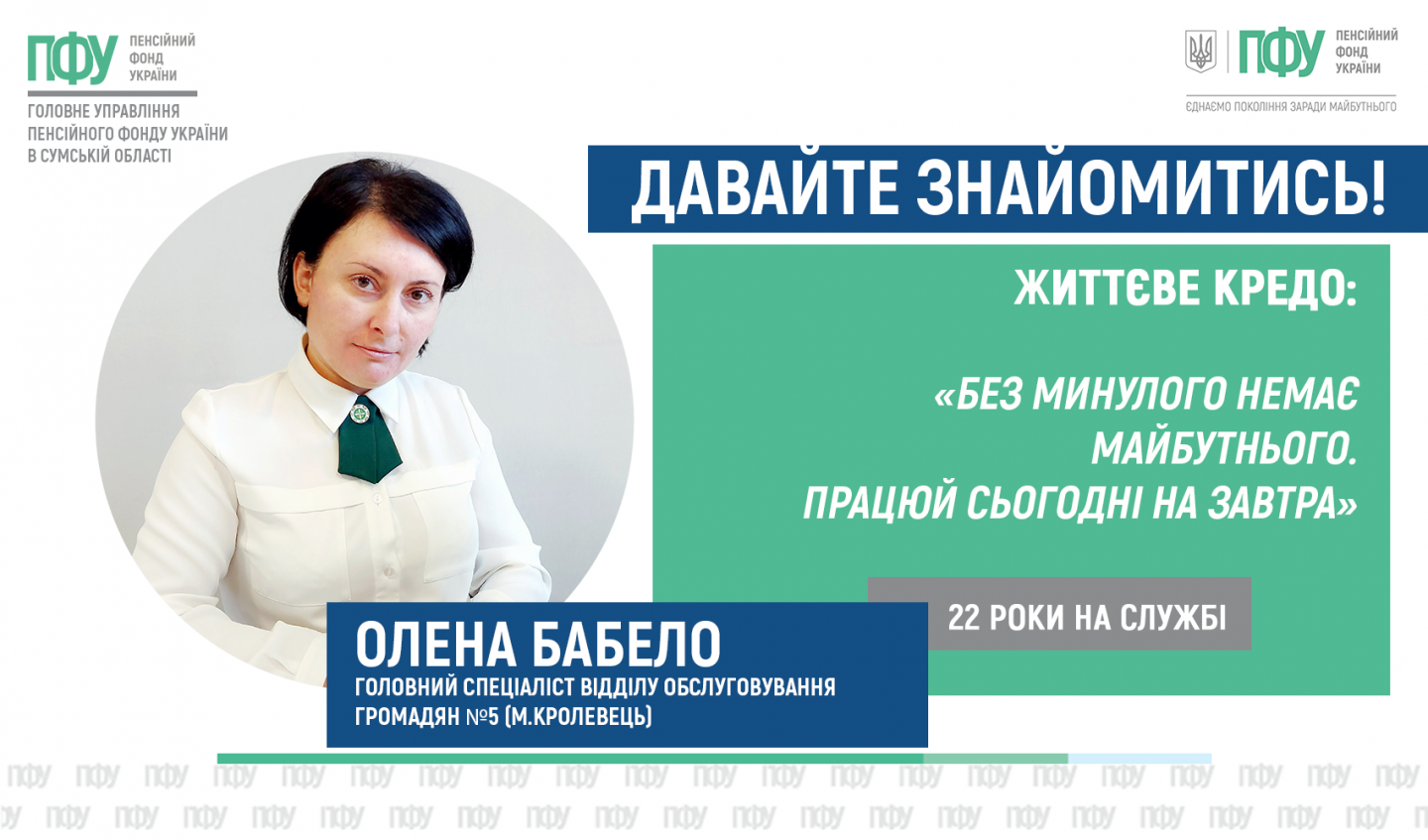 ПФУ ПЕНСІЙНИЙ ФОНД УКРАЇНИ

ГОЛОВНЕ УПРАВЛІННЯ ПЕНСІЙНОГО ФОНДУ УКРАЇНИ В СУМСЬКІЙ ОБЛАСТІ

ПФУ ПЕНСІЙНИЙ ФОНД УКРАЇНИ

ЄДНАЄМО ПОКОЛІННЯ ЗАРАДИ МАЙБУТНЬОГО

ДАВАЙТЕ ЗНАЙОМИТИСЬ!

ЖИТТЄВЕ КРЕДО:

«БЕЗ МИНУЛОГО НЕМАЄ МАЙБУТНЬОГО. ПРАЦЮЙ СЬОГОДНІ НА ЗАВТРА»

22 РОКИ НА СЛУЖБІ

ОЛЕНА БАБЕЛО

ГОЛОВНИЙ СПЕЦІАЛІСТ ВІДДІЛУ ОБСЛУГОВУВАННЯ ГРОМАДЯН №5 (М.КРОЛЕВЕЦЬ)

ПФУ ПФУ ПФУ ПФУ ПФУ ПФУ ПФУ ПФУ ПФУ ПФУ ПФУ ПФУ ПФУ ПФУ ПФУ ПФУ ПФУ ПФУ ПФУ ПФУ ПФУ
ПФУ ПФУ ПФУ ПФУ ПФУ ПФУ ПФУ ПФУ ПФУ ПФУ ПФУ ПФУ ПФУ ПФУ ПФУ ПФУ ПФУ ПФУ ПФУ ПФУ ПФУ